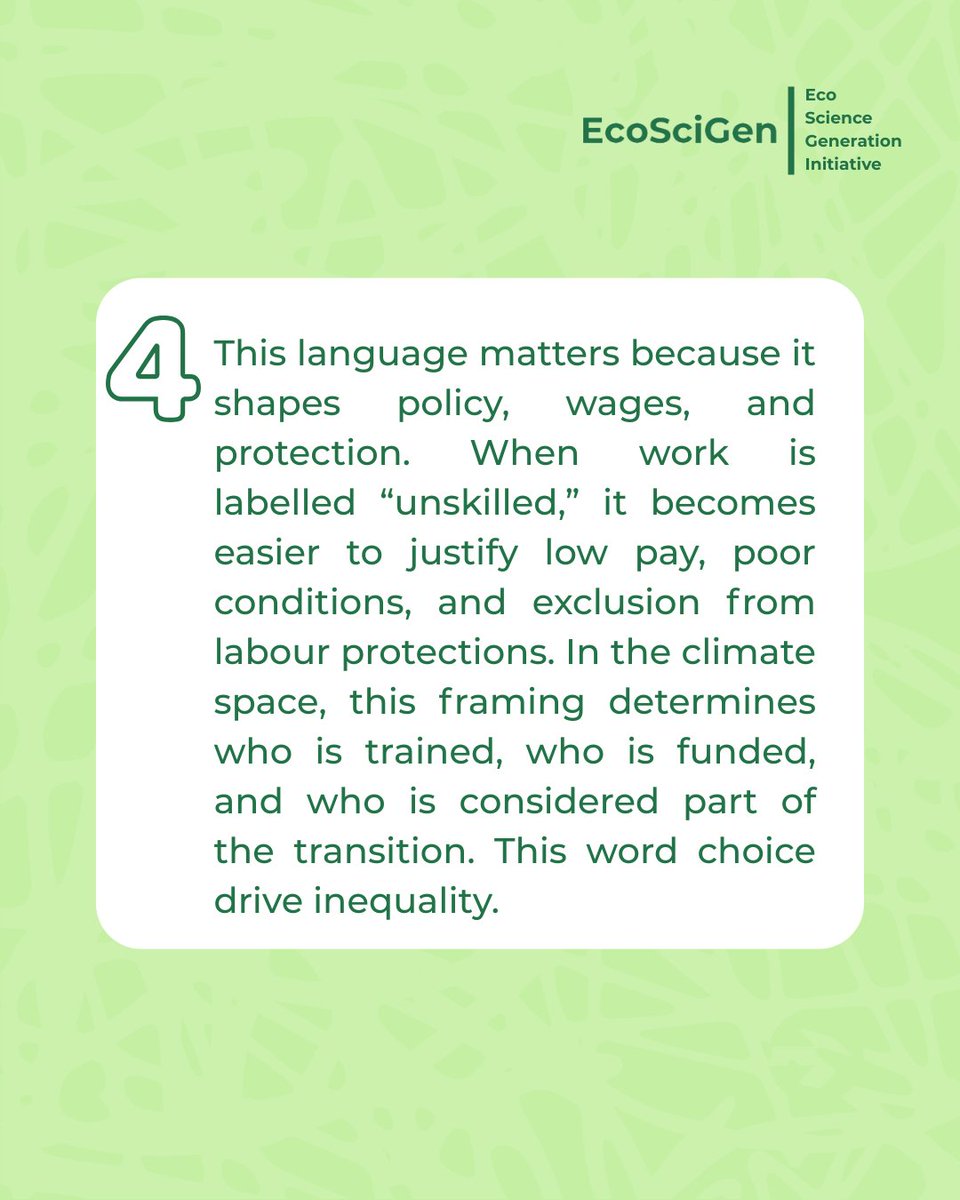 EcoSciGen
Eco
Science
Generation
Initiative

4

This language matters because it shapes policy, wages, and protection. When work is labelled “unskilled,” it becomes easier to justify low pay, poor conditions, and exclusion from labour protections. In the climate space, this framing determines who is trained, who is funded, and who is considered part of the transition. This word choice drive inequality.